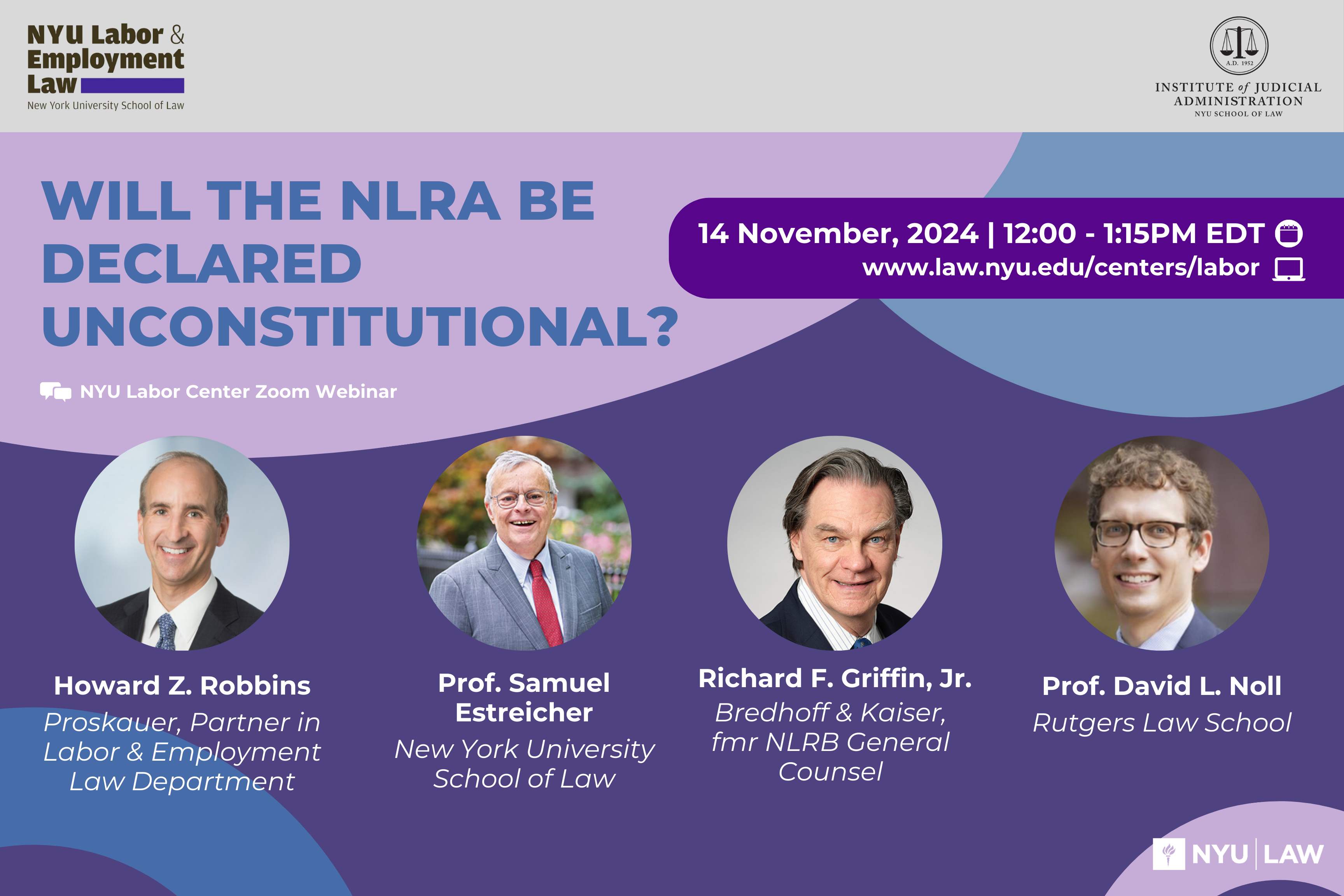 NYU Labor & Employment Law
New York University School of Law

A.D. 1952
INSTITUTE of JUDICIAL ADMINISTRATION
NYU SCHOOL OF LAW

WILL THE NLRA BE DECLARED UNCONSTITUTIONAL?

14 November, 2024 | 12:00 - 1:15PM EDT
www.law.nyu.edu/centers/labor

NYU Labor Center Zoom Webinar

Howard Z. Robbins
Proskauer, Partner in Labor & Employment Law Department

Prof. Samuel Estreicher
New York University School of Law

Richard F. Griffin, Jr.
Bredhoff & Kaiser, fmr NLRB General Counsel

Prof. David L. Noll
Rutgers Law School

NYU | LAW